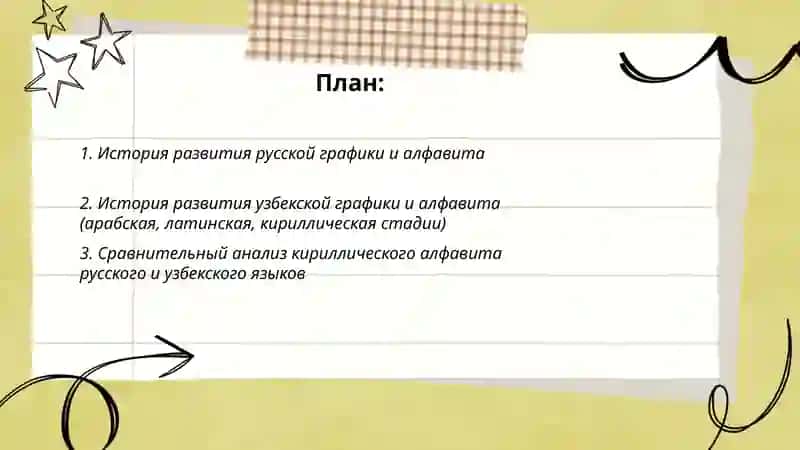 План:

1. История развития русской графики и алфавита

2. История развития узбекской графики и алфавита (арабская, латинская, кириллическая стадии)

3. Сравнительный анализ кириллического алфавита русского и узбекского языков